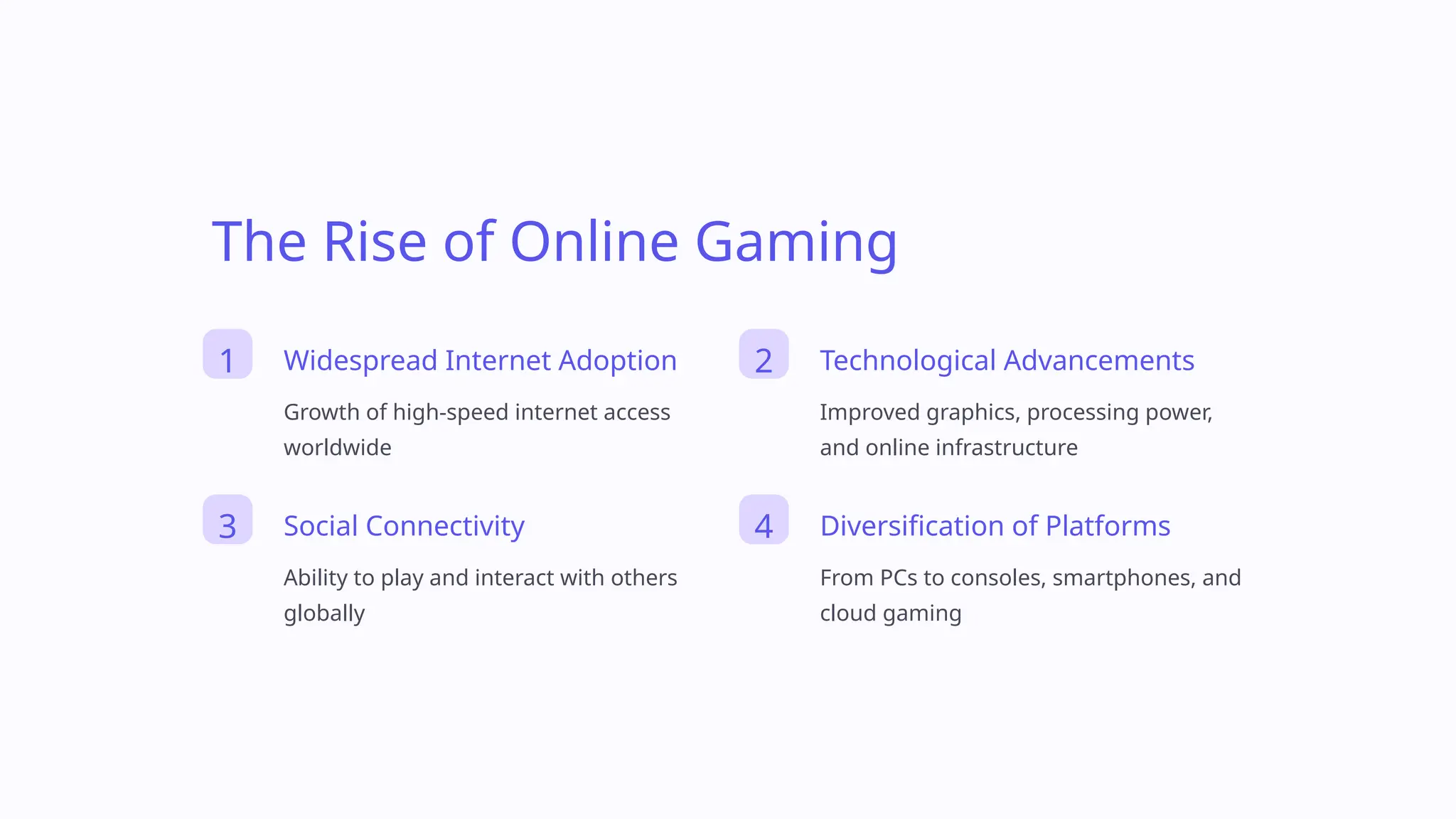 The Rise of Online Gaming

1

Widespread Internet Adoption

Growth of high-speed internet access worldwide

2

Technological Advancements

Improved graphics, processing power, and online infrastructure

3

Social Connectivity

Ability to play and interact with others globally

4

Diversification of Platforms

From PCs to consoles, smartphones, and cloud gaming